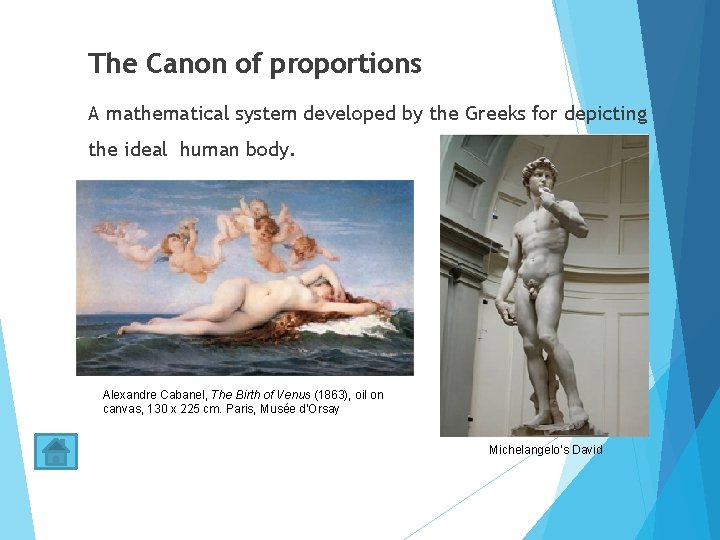 The Canon of proportions

A mathematical system developed by the Greeks for depicting the ideal human body.

Alexandre Cabanel, The Birth of Venus (1863), oil on canvas, 130 x 225 cm. Paris, Musée d'Orsay

Michelangelo's David